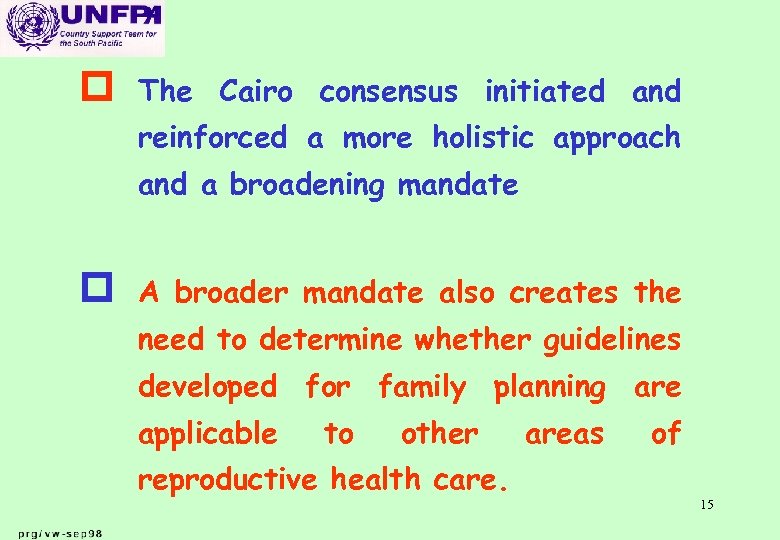 UNFPA
Country Support Team for the South Pacific

The Cairo consensus initiated and reinforced a more holistic approach and a broadening mandate

A broader mandate also creates the need to determine whether guidelines developed for family planning are applicable to other areas of reproductive health care.

15

prg/vw-sep98